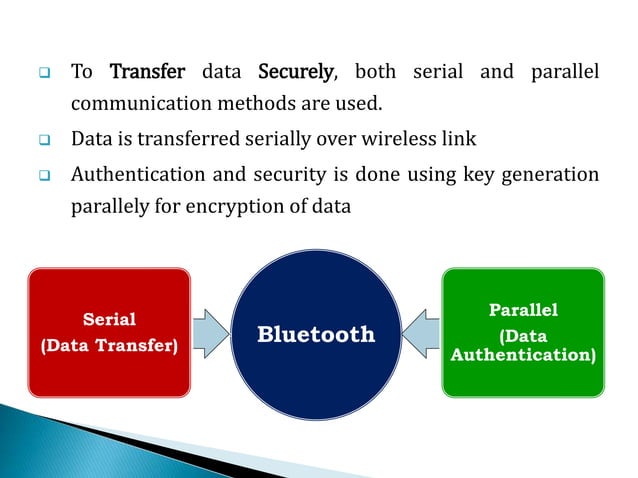 ❑ To Transfer data Securely, both serial and parallel communication methods are used.

❑ Data is transferred serially over wireless link

❑ Authentication and security is done using key generation parallely for encryption of data

Serial
(Data Transfer)

Bluetooth

Parallel
(Data Authentication)